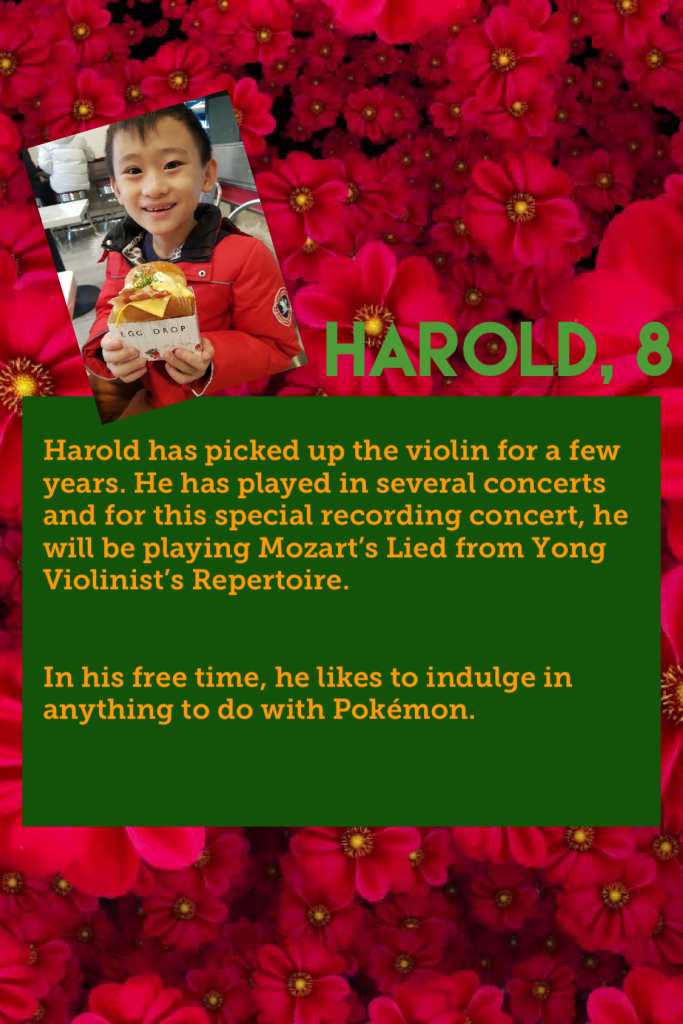 EGG DROP

HAROLD, 8

Harold has picked up the violin for a few years. He has played in several concerts and for this special recording concert, he will be playing Mozart's Lied from Yong Violinist's Repertoire.

In his free time, he likes to indulge in anything to do with Pokémon.